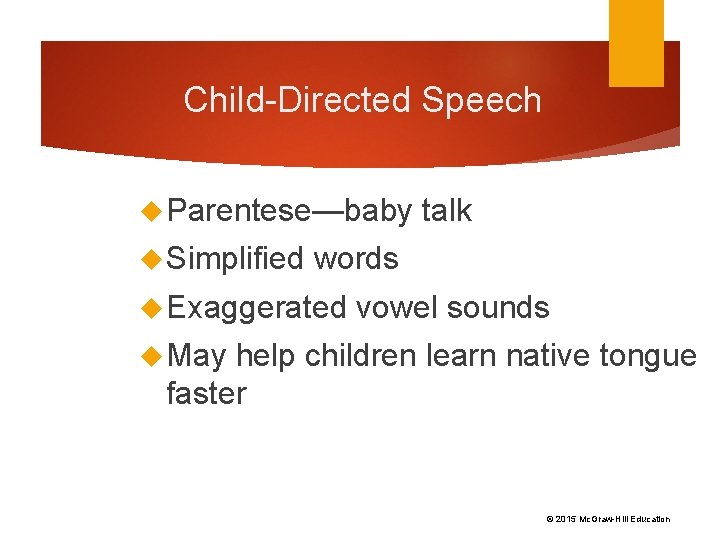 Child-Directed Speech

Parentese—baby talk

Simplified words

Exaggerated vowel sounds

May help children learn native tongue faster

© 2015 McGraw-Hill Education